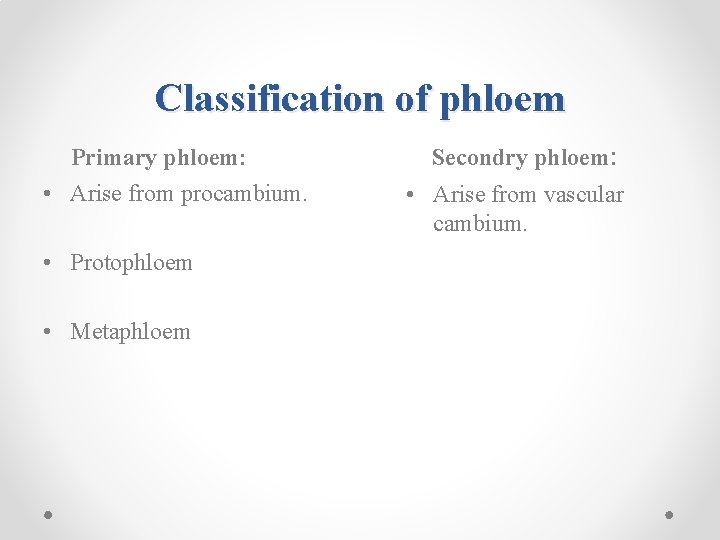 Classification of phloem

Primary phloem:

• Arise from procambium.

• Protophloem

• Metaphloem

Secondry phloem:

• Arise from vascular cambium.